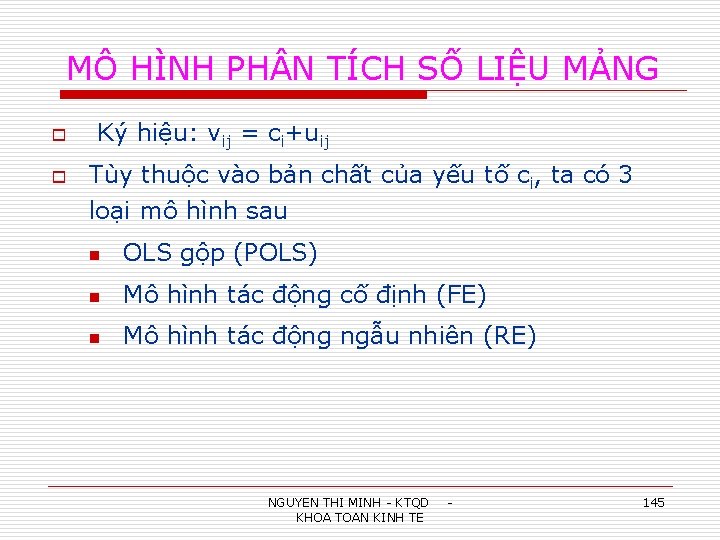 MÔ HÌNH PHÂN TÍCH SỐ LIỆU MẢNG

Ký hiệu: $v_{ij} = c_i + u_{ij}$

Tùy thuộc vào bản chất của yếu tố $c_i$, ta có 3 loại mô hình sau

OLS gộp (POLS)

Mô hình tác động cố định (FE)

Mô hình tác động ngẫu nhiên (RE)

NGUYEN THI MINH - KTQD - KHOA TOAN KINH TE

145